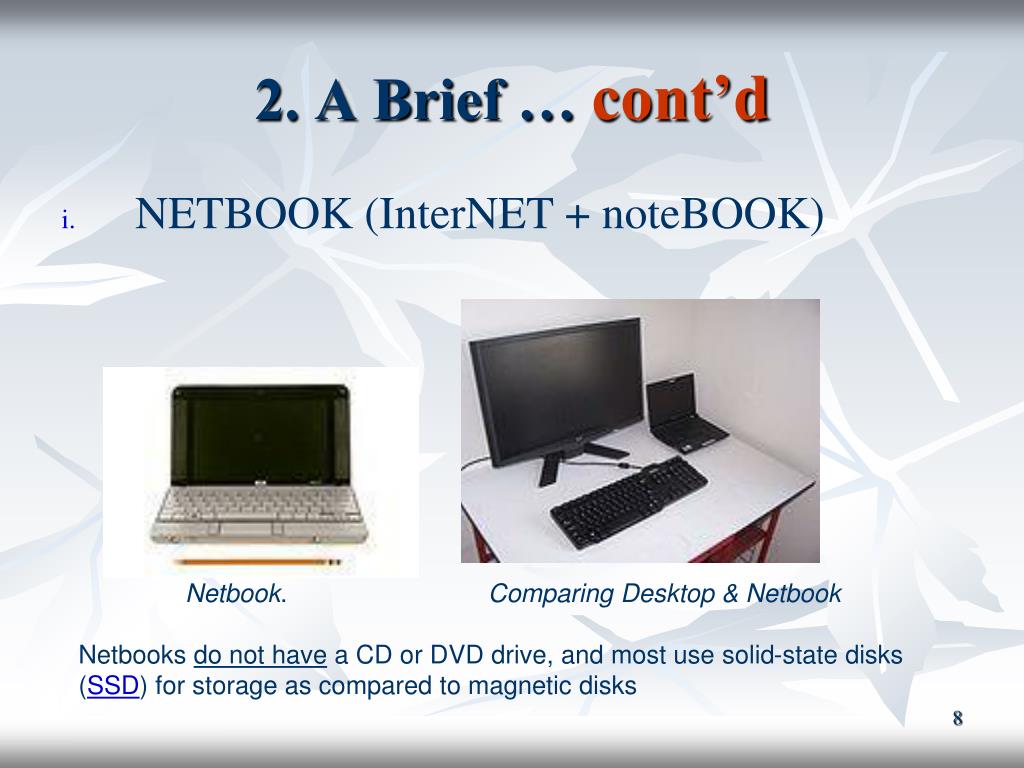 2. A Brief … cont’d

i. NETBOOK (InterNET + noteBOOK)

Netbook.

Comparing Desktop & Netbook

Netbooks do not have a CD or DVD drive, and most use solid-state disks (SSD) for storage as compared to magnetic disks

8